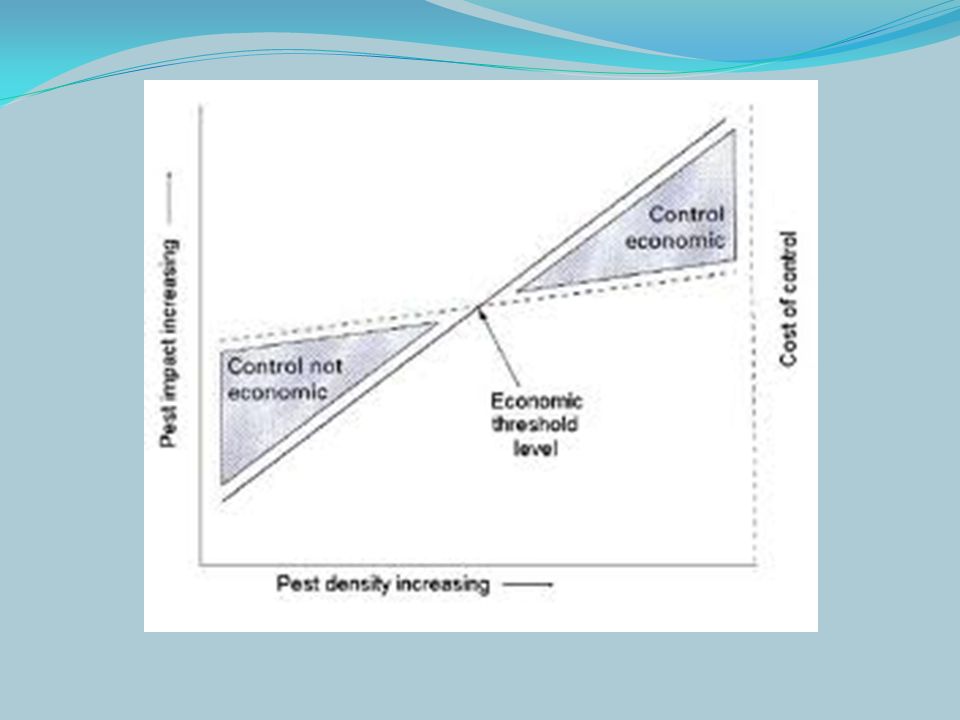 Pest impact increasing

Control economic

Cost of control

Control not economic

Economic threshold level

Pest density increasing